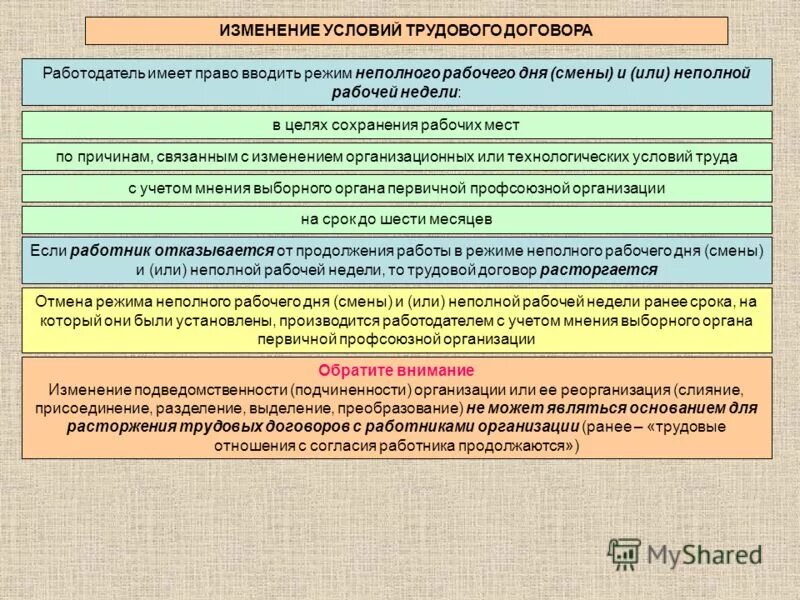 ИЗМЕНЕНИЕ УСЛОВИЙ ТРУДОВОГО ДОГОВОРА

Работодатель имеет право вводить режим неполного рабочего дня (смены) и (или) неполной рабочей недели:

в целях сохранения рабочих мест

по причинам, связанным с изменением организационных или технологических условий труда

с учетом мнения выборного органа первичной профсоюзной организации

на срок до шести месяцев

Если работник отказывается от продолжения работы в режиме неполного рабочего дня (смены) и (или) неполной рабочей недели, то трудовой договор расторгается

Отмена режима неполного рабочего дня (смены) и (или) неполной рабочей недели ранее срока, на который они были установлены, производится работодателем с учетом мнения выборного органа первичной профсоюзной организации

Обратите внимание
Изменение подведомственности (подчиненности) организации или ее реорганизация (слияние, присоединение, разделение, выделение, преобразование) не может являться основанием для расторжения трудовых договоров с работниками организации (ранее – «трудовые отношения с согласия работника продолжаются»)

MyShared